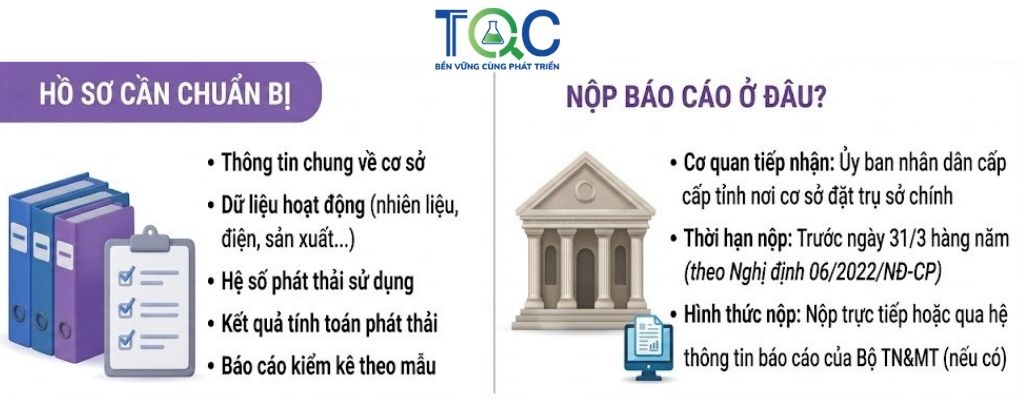 TQC
BỀN VỮNG CÙNG PHÁT TRIỂN

HỒ SƠ CẦN CHUẨN BỊ

• Thông tin chung về cơ sở
• Dữ liệu hoạt động (nhiên liệu, điện, sản xuất...)
• Hệ số phát thải sử dụng
• Kết quả tính toán phát thải
• Báo cáo kiểm kê theo mẫu

NỘP BÁO CÁO Ở ĐÂU?

• Cơ quan tiếp nhận: Ủy ban nhân dân cấp cấp tỉnh nơi cơ sở đặt trụ sở chính
• Thời hạn nộp: Trước ngày 31/3 hàng năm (theo Nghị định 06/2022/NĐ-CP)
• Hình thức nộp: Nộp trực tiếp hoặc qua hệ thông tin báo cáo của Bộ TN&MT (nếu có)